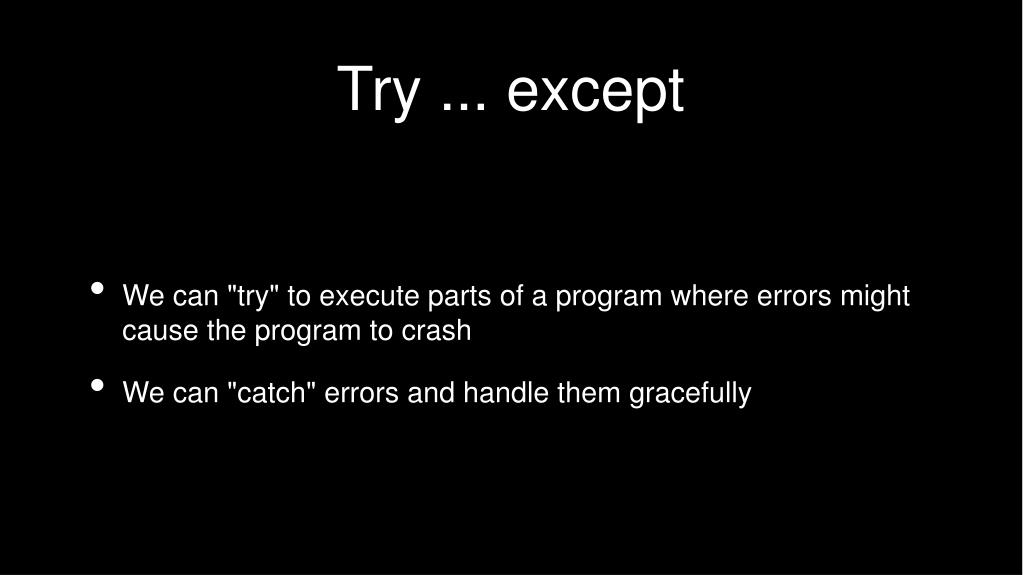 Try ... except

• We can "try" to execute parts of a program where errors might cause the program to crash

• We can "catch" errors and handle them gracefully